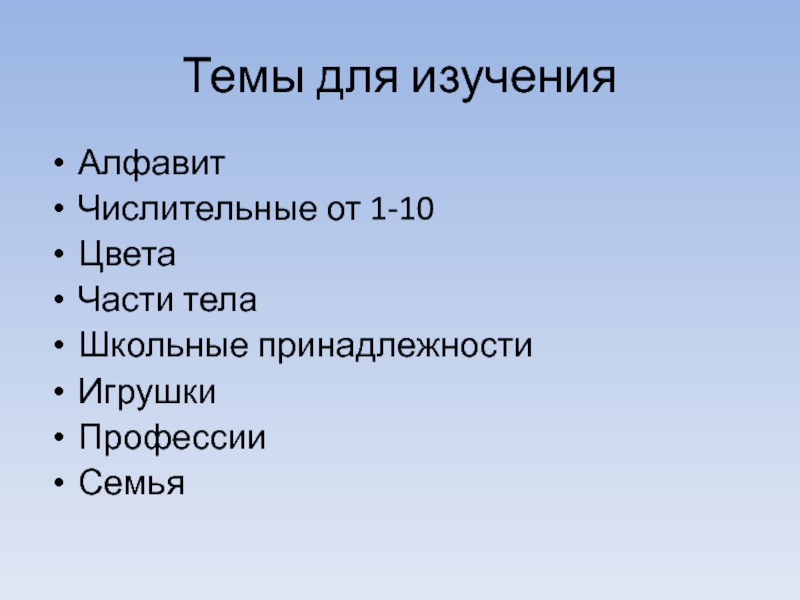 Темы для изучения

• Алфавит
• Числительные от 1-10
• Цвета
• Части тела
• Школьные принадлежности
• Игрушки
• Профессии
• Семья